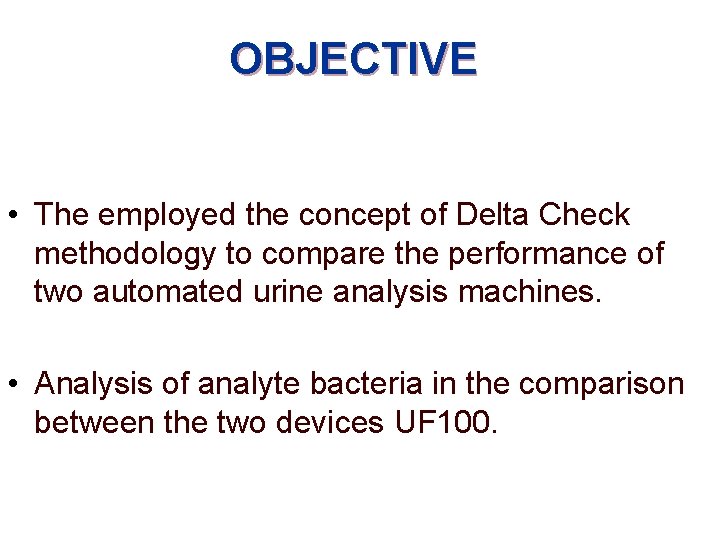 OBJECTIVE

• The employed the concept of Delta Check methodology to compare the performance of two automated urine analysis machines.

• Analysis of analyte bacteria in the comparison between the two devices UF100.